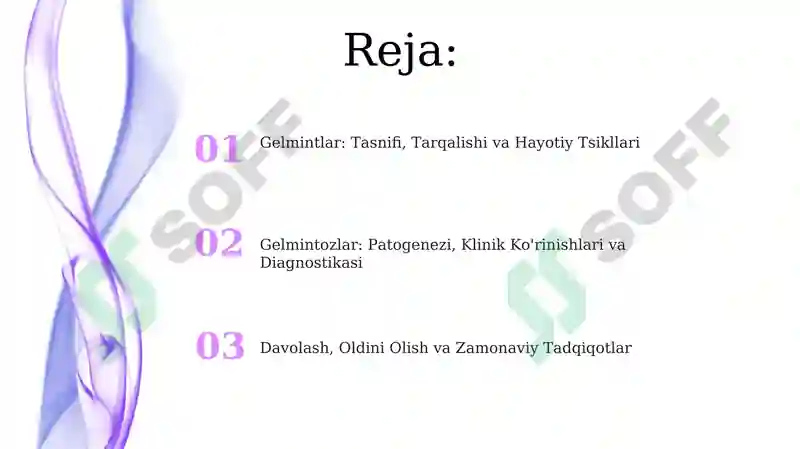 Reja:

01 Gelmintlar: Tasnifi, Tarqalishi va Hayotiy Tsikllari

02 Gelmintozlar: Patogenezi, Klinik Ko'rinishlari va Diagnostikasi

03 Davolash, Oldini Olish va Zamonaviy Tadqiqotlar

SOFF

SOFF